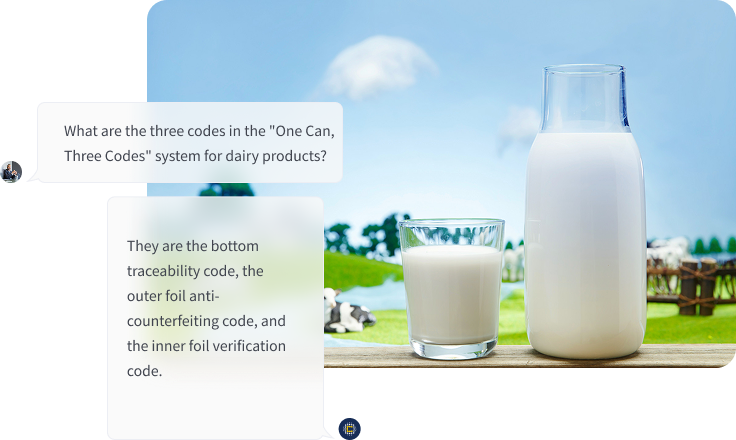 What are the three codes in the "One Can, Three Codes" system for dairy products?

They are the bottom traceability code, the outer foil anti-counterfeiting code, and the inner foil verification code.